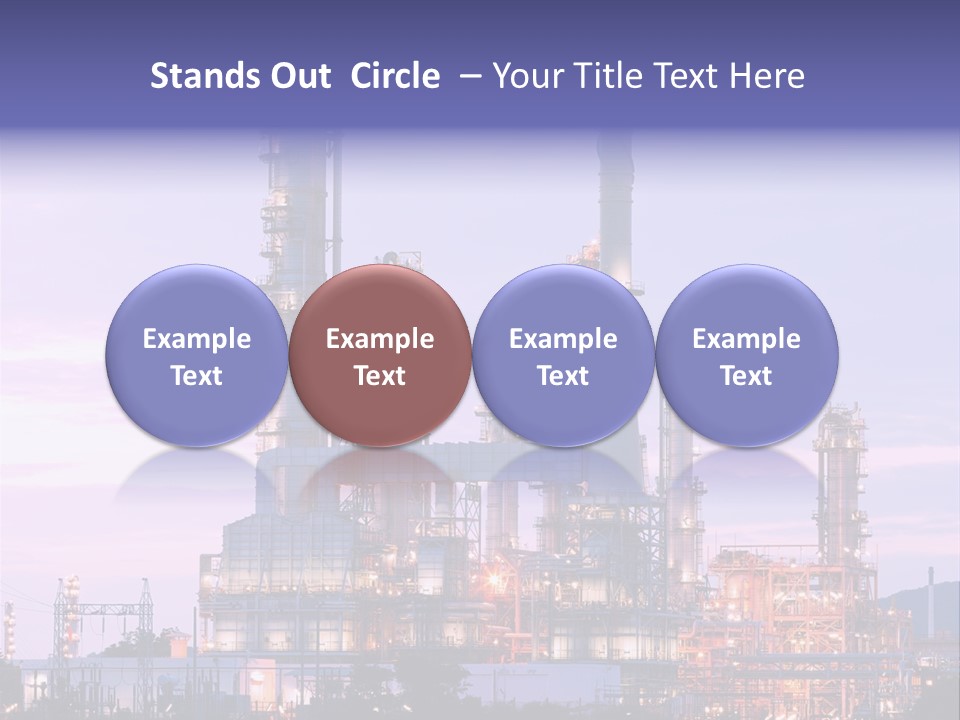 Stands Out Circle – Your Title Text Here

Example Text

Example Text

Example Text

Example Text